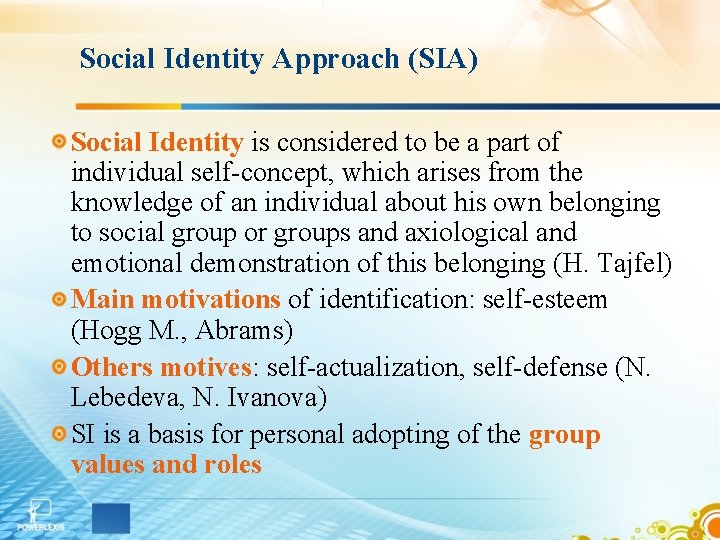 Social Identity Approach (SIA)

Social Identity is considered to be a part of individual self-concept, which arises from the knowledge of an individual about his own belonging to social group or groups and axiological and emotional demonstration of this belonging (H. Tajfel)

Main motivations of identification: self-esteem (Hogg M., Abrams)

Others motives: self-actualization, self-defense (N. Lebedeva, N. Ivanova)

SI is a basis for personal adopting of the group values and roles

POWERLEXIS